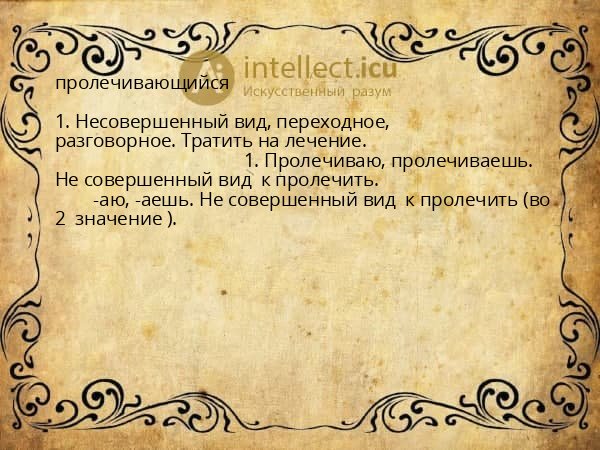 intellect.icu
Искусственный разум

пролечивающийся

1. Несовершенный вид, переходное, разговорное. Тратить на лечение.
1. Пролечиваю, пролечиваешь. Не совершенный вид к пролечить.
-аю, -аешь. Не совершенный вид к пролечить (во 2 значение ).